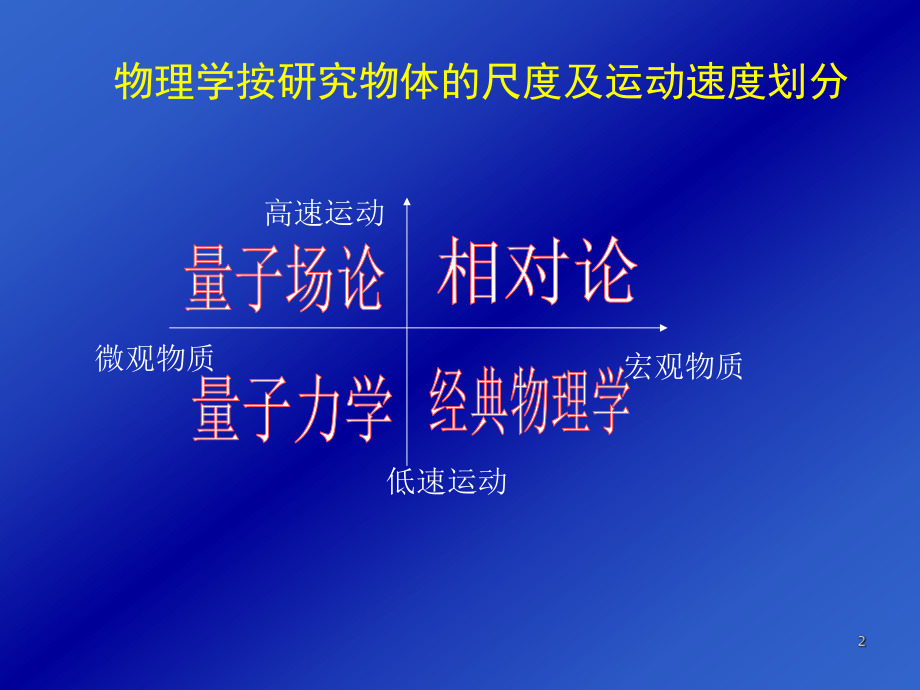 物理学按研究物体的尺度及运动速度划分

高速运动

量子场论

相对论

微观物质

宏观物质

量子力学

经典物理学

低速运动

2